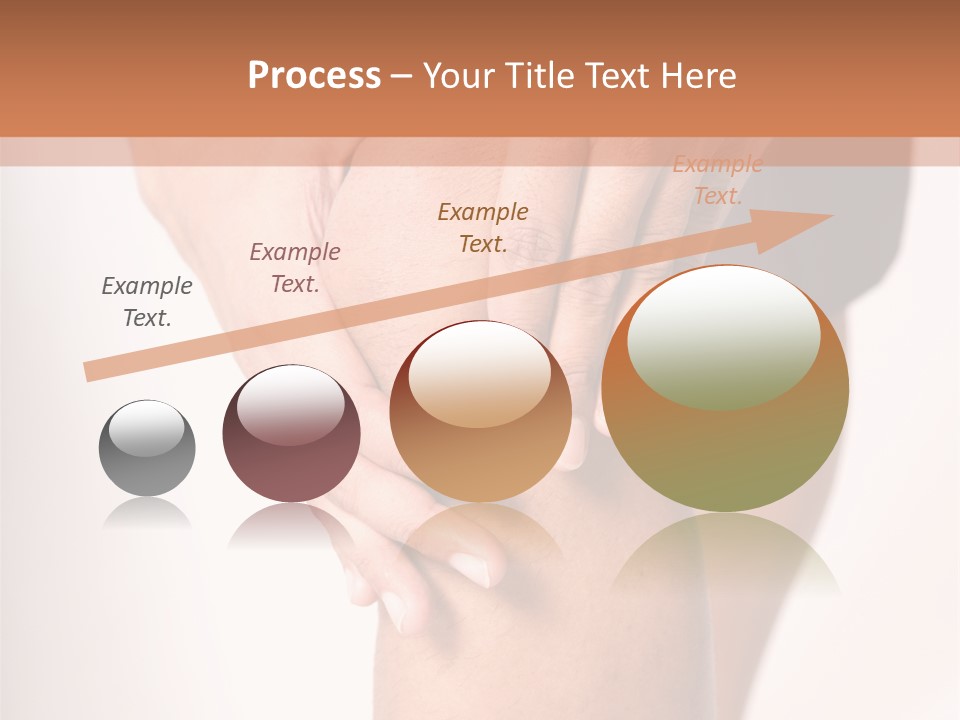 Process – Your Title Text Here

Example Text.

Example Text.

Example Text.

Example Text.